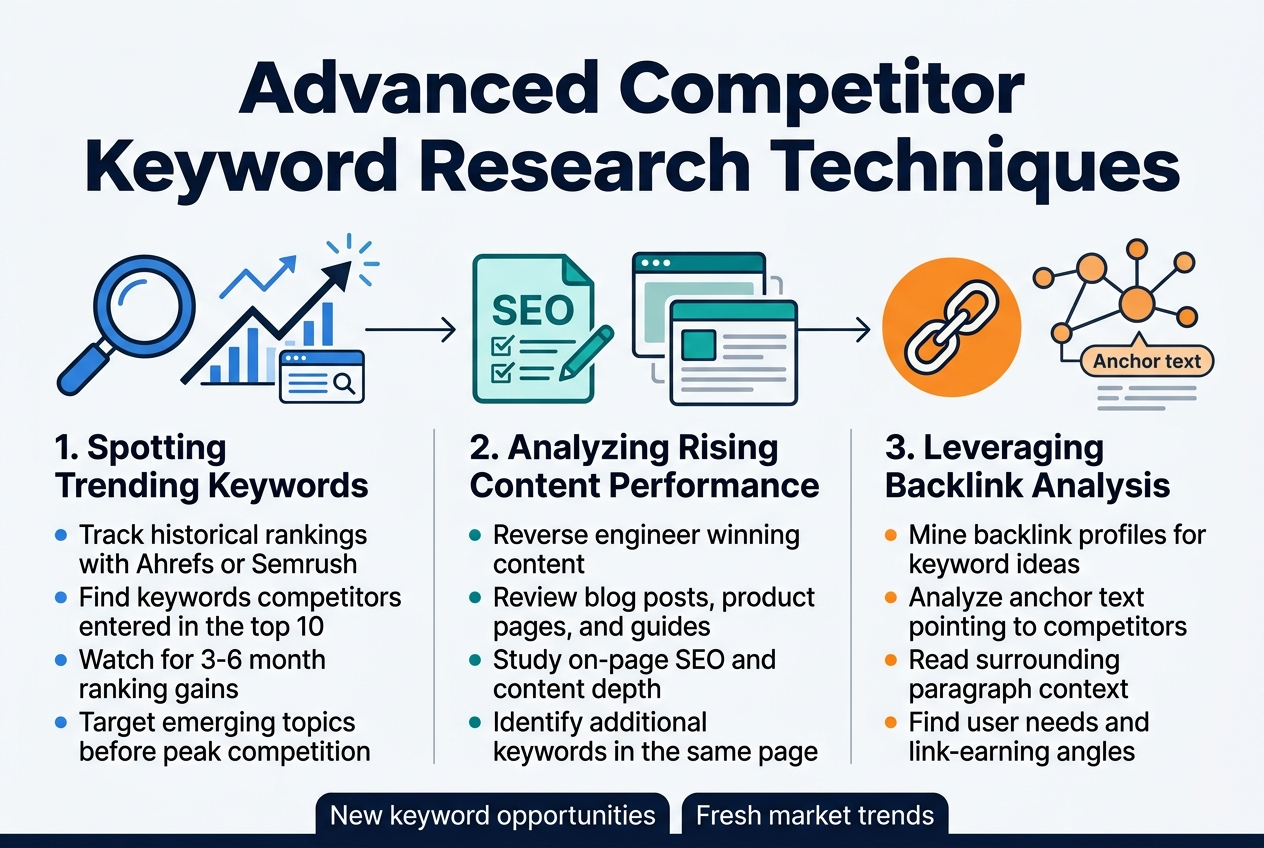 Advanced Competitor Keyword Research Techniques

SEO

Anchor text

1. Spotting Trending Keywords

- Track historical rankings with Ahrefs or Semrush
- Find keywords competitors entered in the top 10
- Watch for 3-6 month ranking gains
- Target emerging topics before peak competition

2. Analyzing Rising Content Performance

- Reverse engineer winning content
- Review blog posts, product pages, and guides
- Study on-page SEO and content depth
- Identify additional keywords in the same page

3. Leveraging Backlink Analysis

- Mine backlink profiles for keyword ideas
- Analyze anchor text pointing to competitors
- Read surrounding paragraph context
- Find user needs and link-earning angles

New keyword opportunities

Fresh market trends